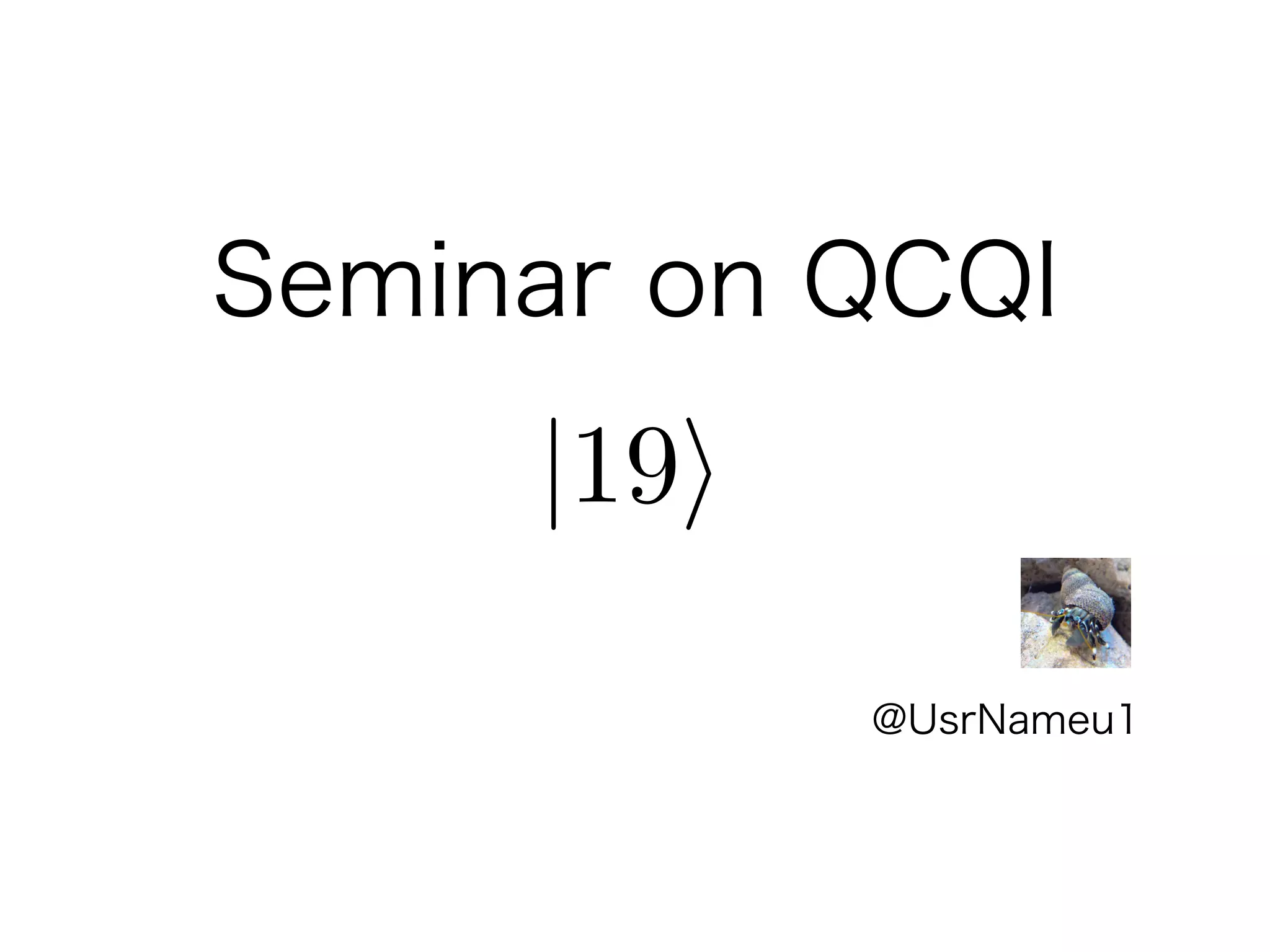 Seminar on QCQI

$|19\rangle$

@UsrNameu1